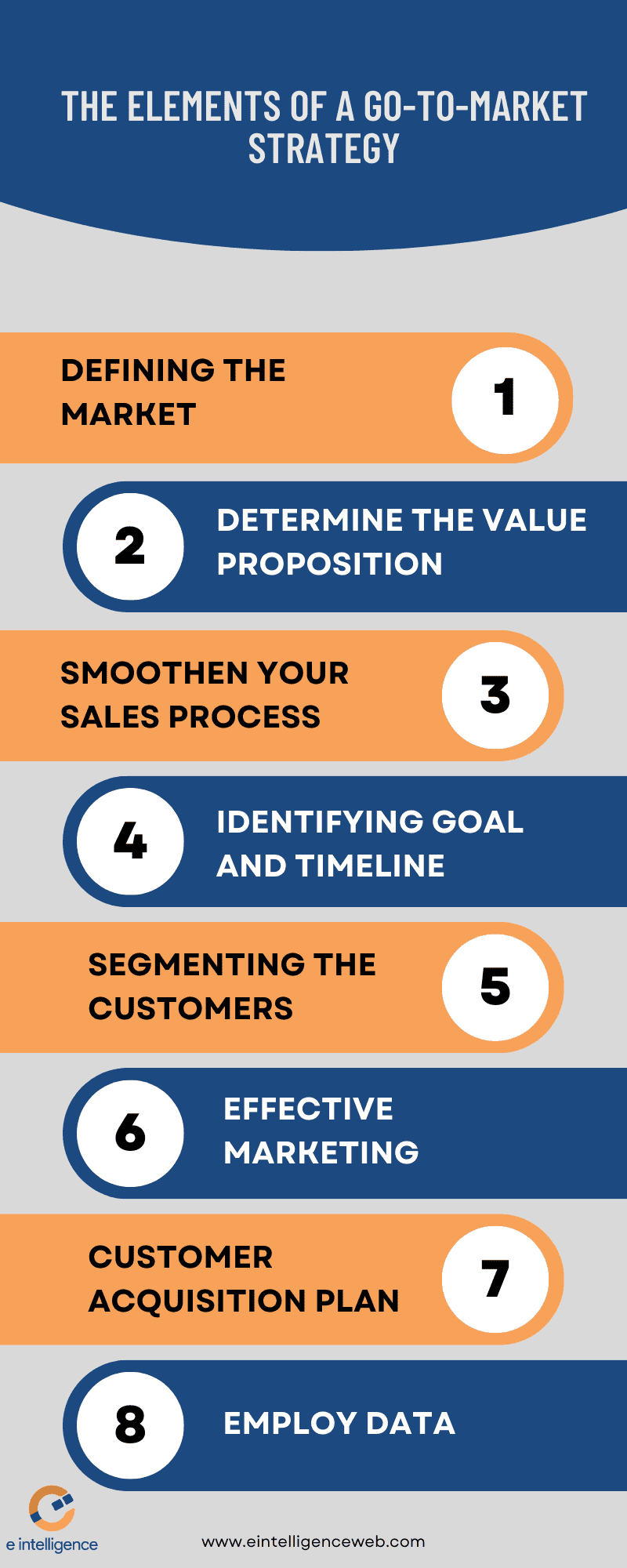 THE ELEMENTS OF A GO-TO-MARKET STRATEGY

DEFINING THE MARKET

1

2

DETERMINE THE VALUE PROPOSITION

SMOOTHEN YOUR SALES PROCESS

3

4

IDENTIFYING GOAL AND TIMELINE

SEGMENTING THE CUSTOMERS

5

6

EFFECTIVE MARKETING

CUSTOMER ACQUISITION PLAN

7

8

EMPLOY DATA

e intelligence

www.eintelligenceweb.com